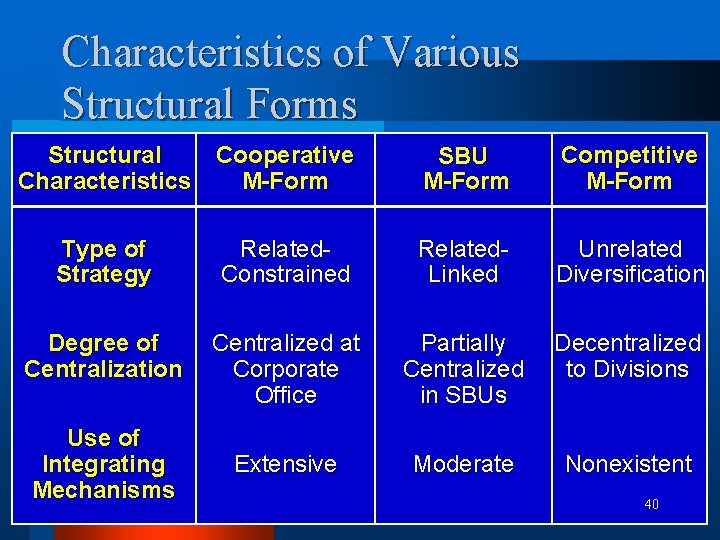 Characteristics of Various Structural Forms

| Structural Characteristics | Cooperative M-Form | SBU M-Form | Competitive M-Form |
|---|---|---|---|
| Type of Strategy | Related-Constrained | Related-Linked | Unrelated Diversification |
| Degree of Centralization | Centralized at Corporate Office | Partially Centralized in SBUs | Decentralized to Divisions |
| Use of Integrating Mechanisms | Extensive | Moderate | Nonexistent |

40